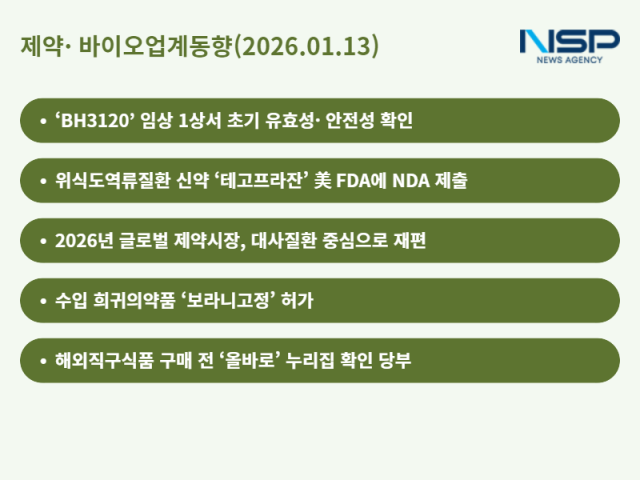 제약· 바이오업계동향(2026.01.13)

NSP
NEWS AGENCY

• ‘BH3120’ 임상 1상서 초기 유효성· 안전성 확인

• 위식도역류질환 신약 ‘테고프라잔’ 美 FDA에 NDA 제출

• 2026년 글로벌 제약시장, 대사질환 중심으로 재편

• 수입 희귀의약품 ‘보라니고정’ 허가

• 해외직구식품 구매 전 ‘올바로’ 누리집 확인 당부